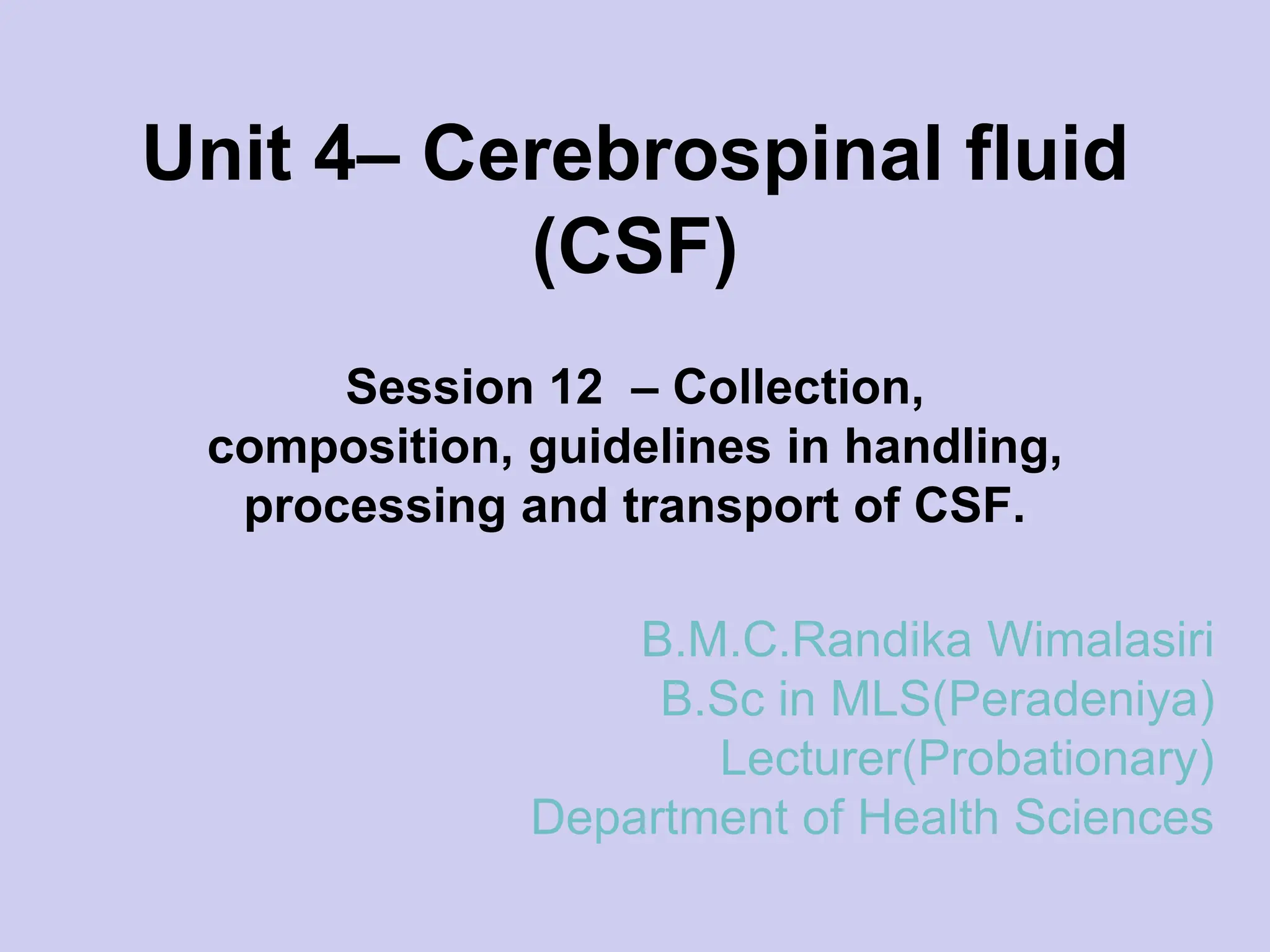 Unit 4– Cerebrospinal fluid (CSF)

Session 12 – Collection, composition, guidelines in handling, processing and transport of CSF.

B.M.C.Randika Wimalasiri
B.Sc in MLS(Peradeniya)
Lecturer(Probationary)
Department of Health Sciences